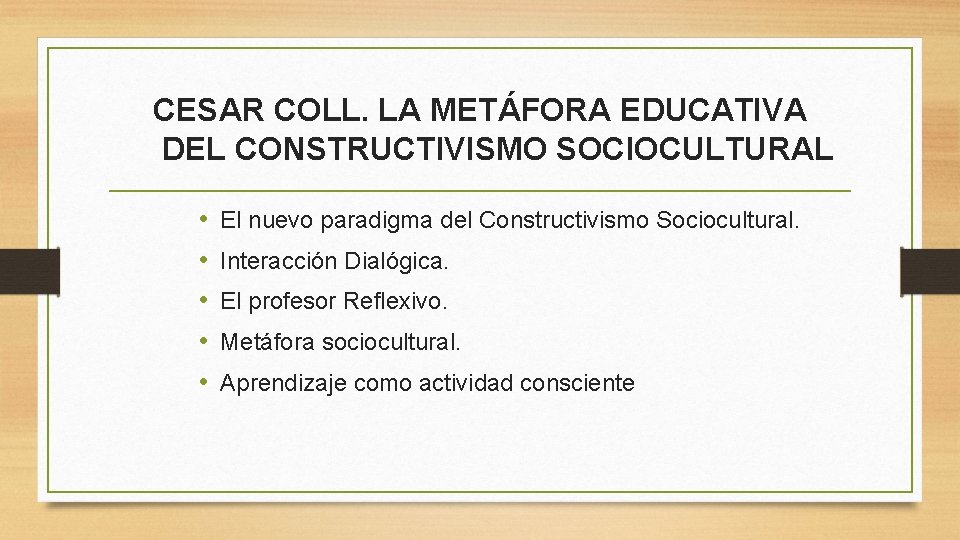 CESAR COLL. LA METÁFORA EDUCATIVA DEL CONSTRUCTIVISMO SOCIOCULTURAL

• El nuevo paradigma del Constructivismo Sociocultural.
• Interacción Dialógica.
• El profesor Reflexivo.
• Metáfora sociocultural.
• Aprendizaje como actividad consciente